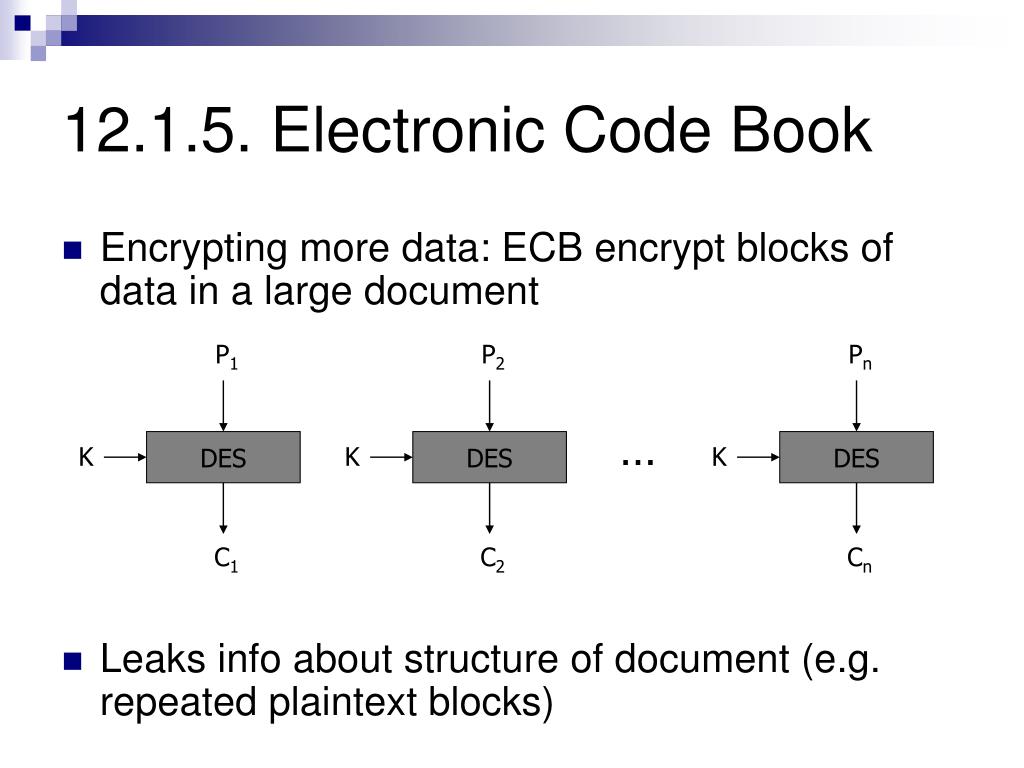 12.1.5. Electronic Code Book

Encrypting more data: ECB encrypt blocks of data in a large document

$P_1$ $P_2$ $P_n$

K DES K DES … K DES

$C_1$ $C_2$ $C_n$

Leaks info about structure of document (e.g. repeated plaintext blocks)